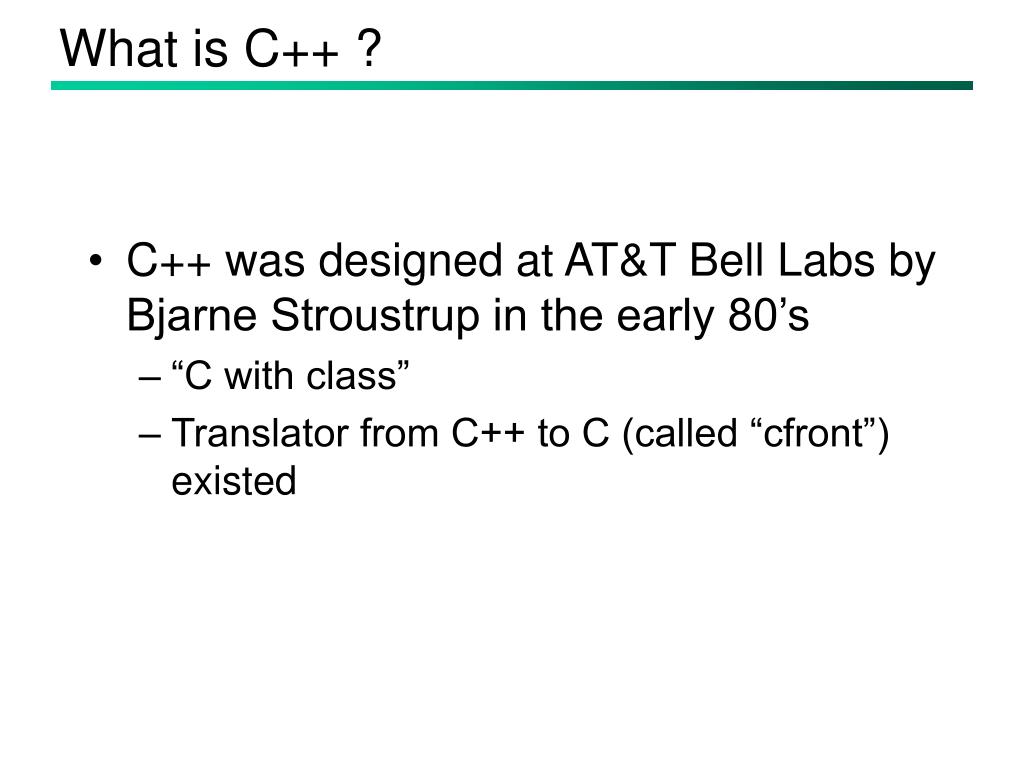 What is C++ ?

• C++ was designed at AT&T Bell Labs by Bjarne Stroustrup in the early 80’s
– “C with class”
– Translator from C++ to C (called “cfront”) existed